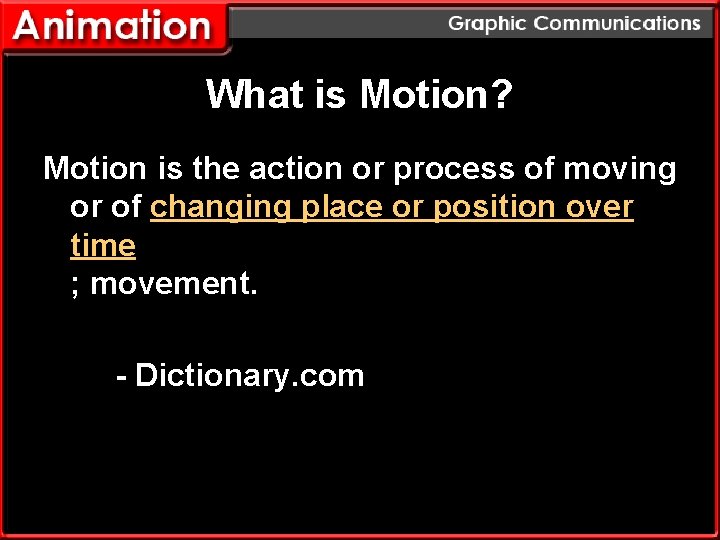 Animation

Graphic Communications

What is Motion?

Motion is the action or process of moving or of changing place or position over time
; movement.

- Dictionary.com